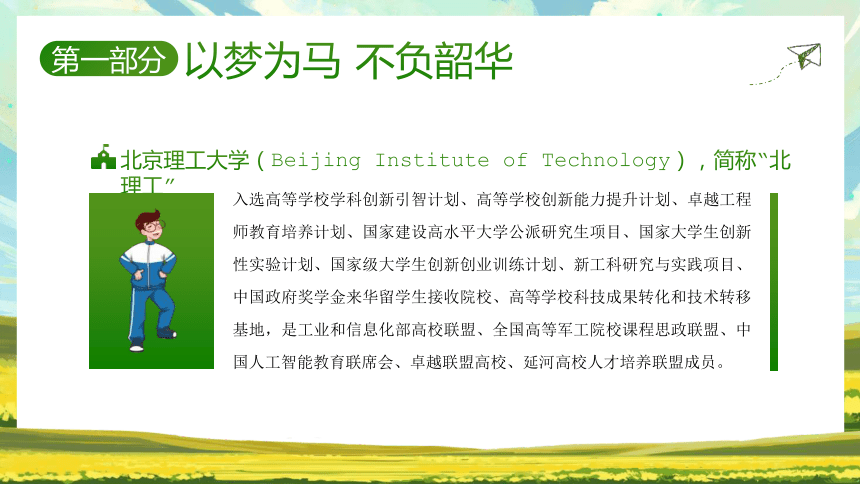 第一部分 以梦为马 不负韶华

北京理工大学（Beijing Institute of Technology），简称“北理工”

入选高等学校学科创新引智计划、高等学校创新能力提升计划、卓越工程师教育培养计划、国家建设高水平大学公派研究生项目、国家大学生创新性实验计划、国家级大学生创新创业训练计划、新工科研究与实践项目、中国政府奖学金来华留学生接收院校、高等学校科技成果转化和技术转移基地，是工业和信息化部高校联盟、全国高等军工院校课程思政联盟、中国人工智能教育联席会、卓越联盟高校、延河高校人才培养联盟成员。